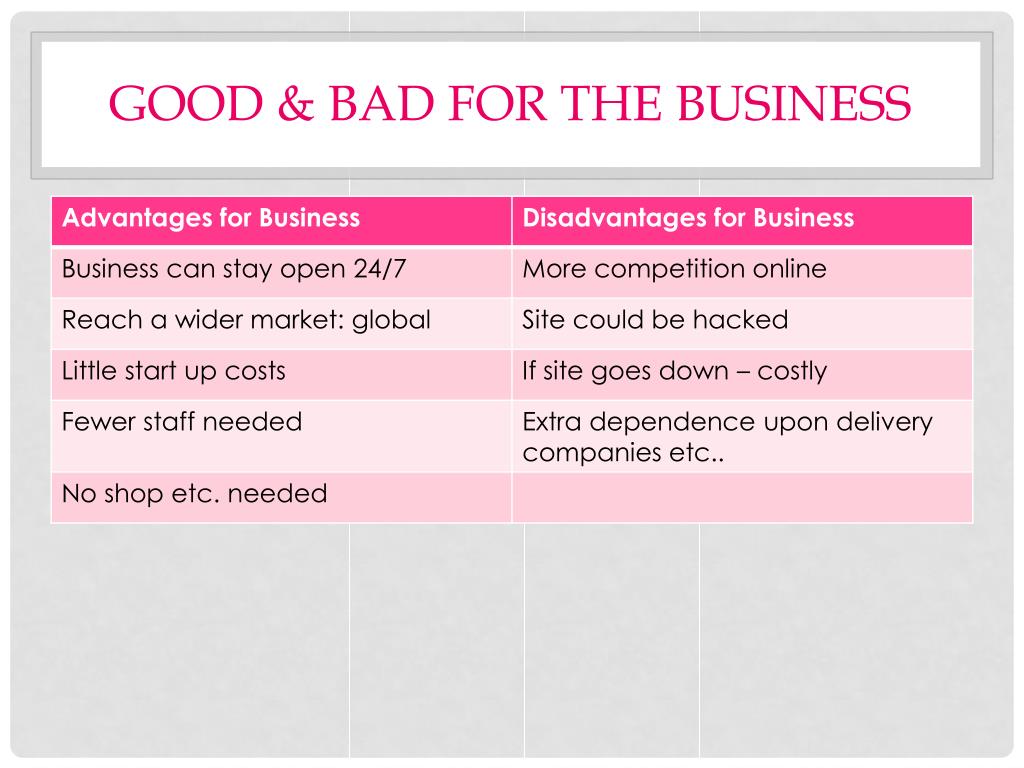 GOOD & BAD FOR THE BUSINESS

| Advantages for Business | Disadvantages for Business |
|---|---|
| Business can stay open 24/7 | More competition online |
| Reach a wider market: global | Site could be hacked |
| Little start up costs | If site goes down – costly |
| Fewer staff needed | Extra dependence upon delivery companies etc.. |
| No shop etc. needed | |